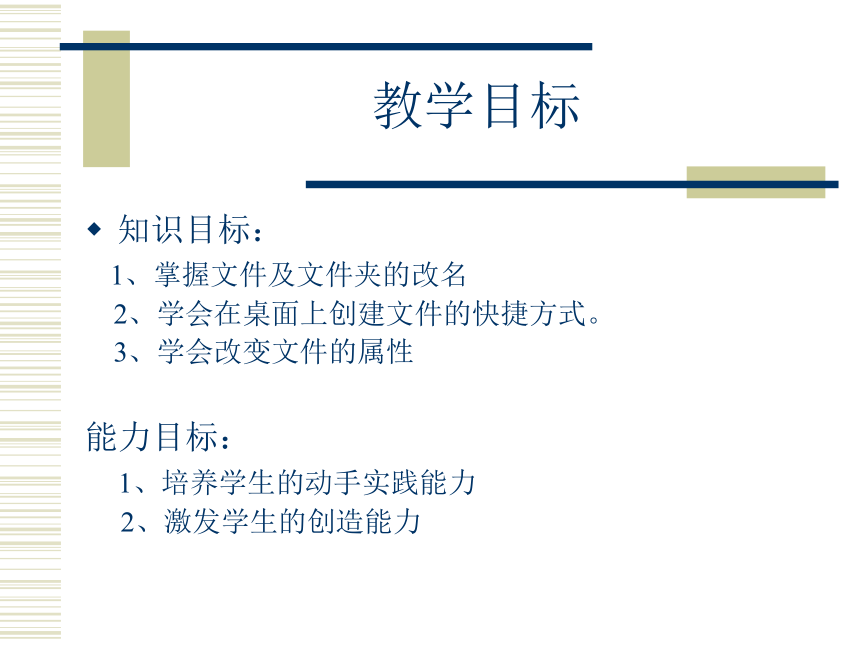 教学目标

◆ 知识目标：

1、掌握文件及文件夹的改名

2、学会在桌面上创建文件的快捷方式。

3、学会改变文件的属性

能力目标：

1、培养学生的动手实践能力

2、激发学生的创造能力